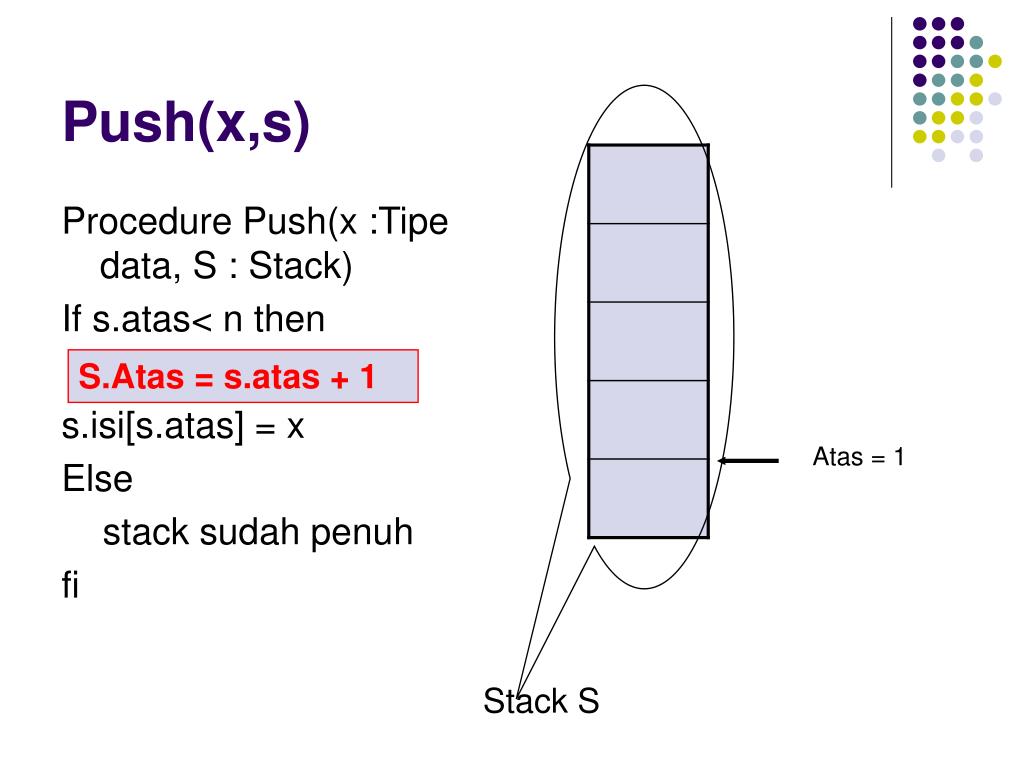 Push(x,s)

Procedure Push(x :Tipe data, S : Stack)
If s.atas< n then
S.Atas = s.atas + 1
s.isi[s.atas] = x
Else
stack sudah penuh
fi

Atas = 1

Stack S